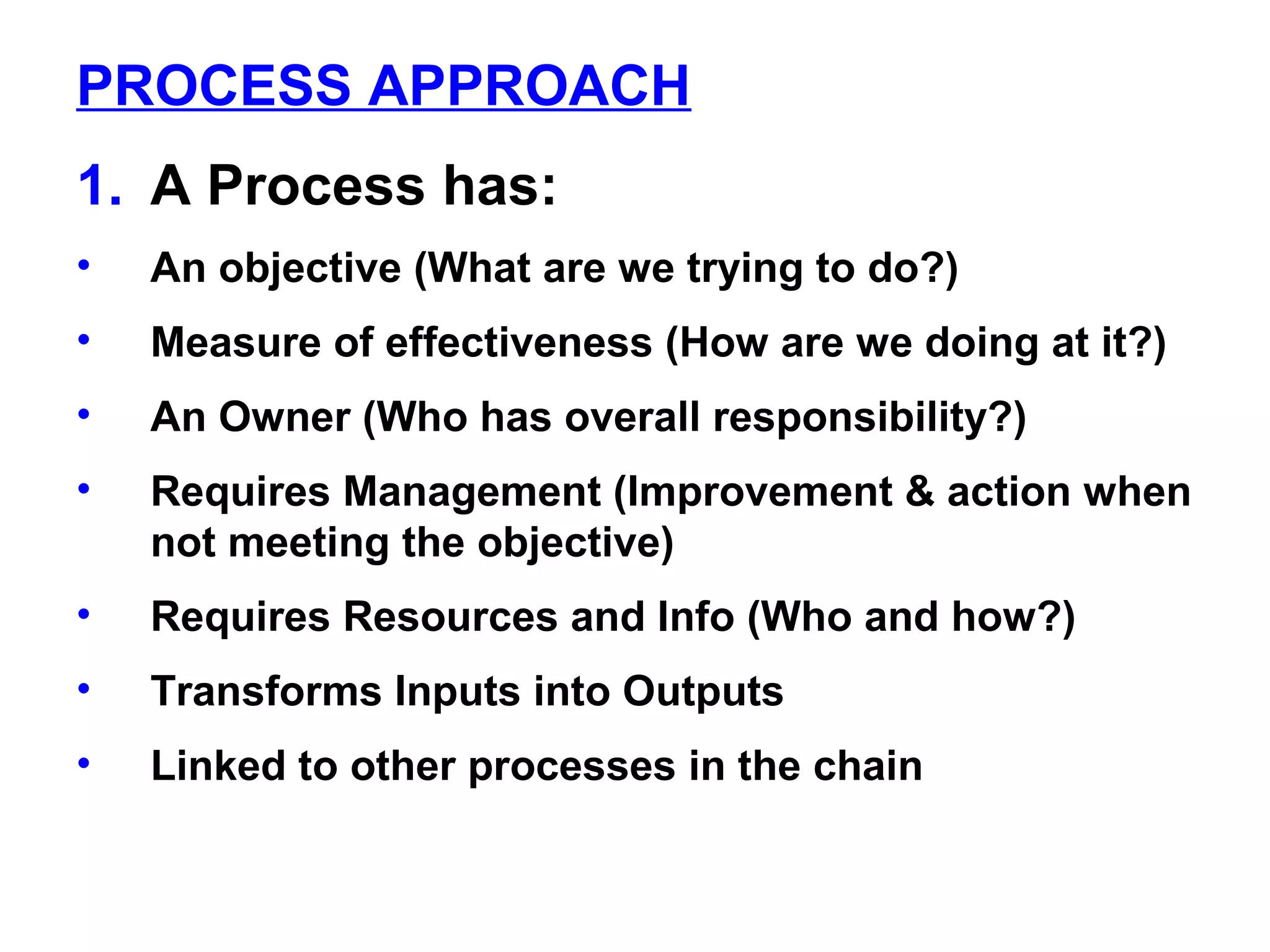 PROCESS APPROACH

1. A Process has:

• An objective (What are we trying to do?)

• Measure of effectiveness (How are we doing at it?)

• An Owner (Who has overall responsibility?)

• Requires Management (Improvement & action when not meeting the objective)

• Requires Resources and Info (Who and how?)

• Transforms Inputs into Outputs

• Linked to other processes in the chain